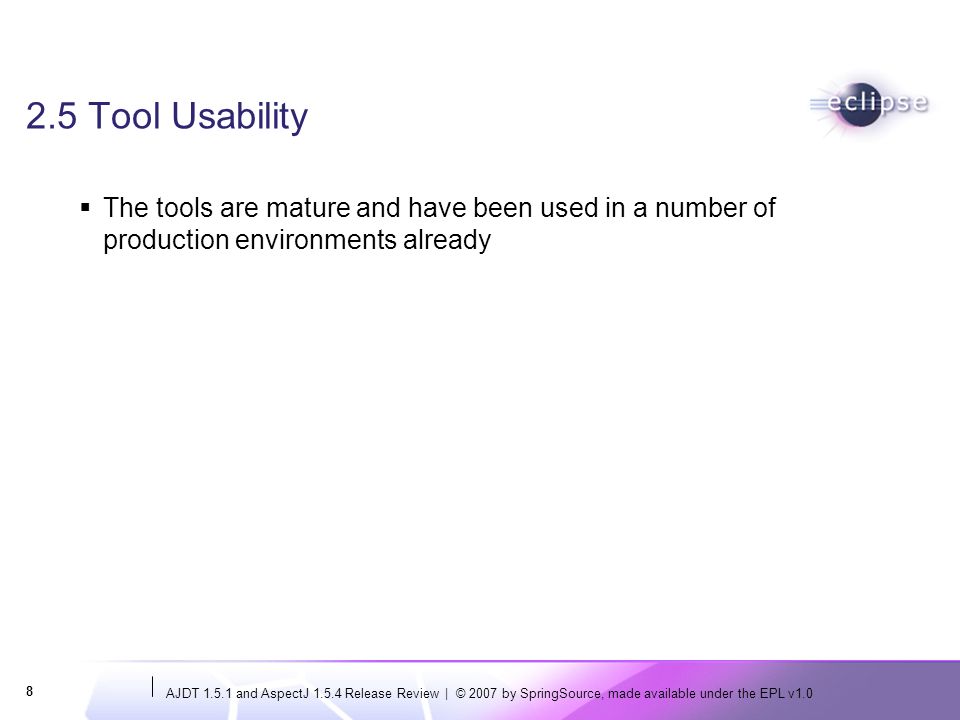 2.5 Tool Usability

eclipse

▪ The tools are mature and have been used in a number of production environments already

8

AJDT 1.5.1 and AspectJ 1.5.4 Release Review | © 2007 by SpringSource, made available under the EPL v1.0